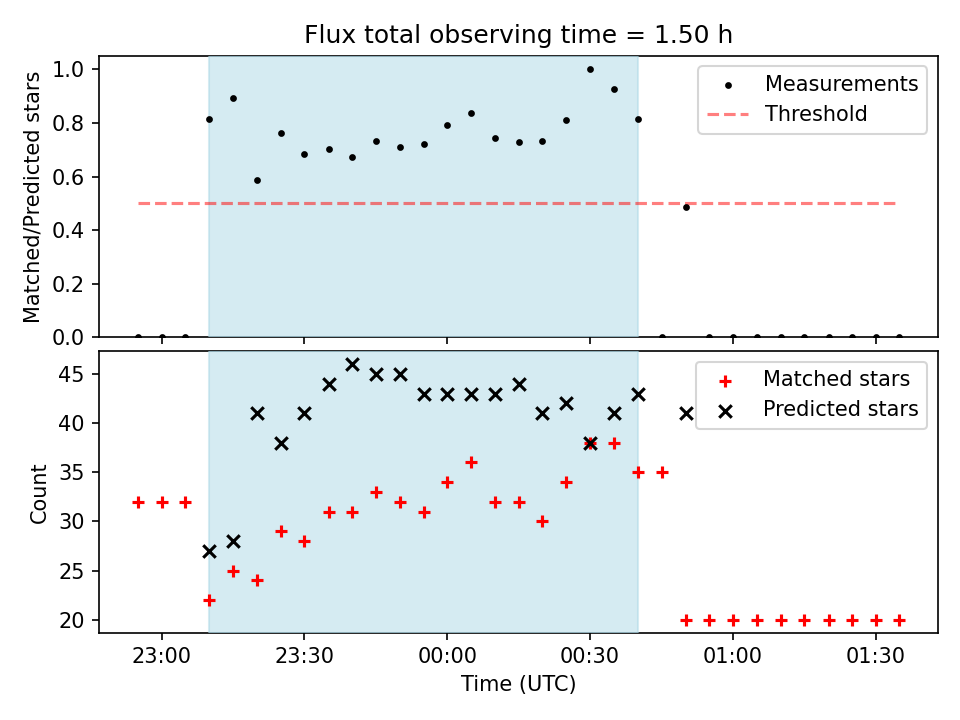 Flux total observing time = 1.50 h

Matched/Predicted stars

1.0
0.8
0.6
0.4
0.2
0.0

Measurements
Threshold

Count

45
40
35
30
25
20

Matched stars
Predicted stars

23:00
23:30
00:00
00:30
01:00
01:30

Time (UTC)